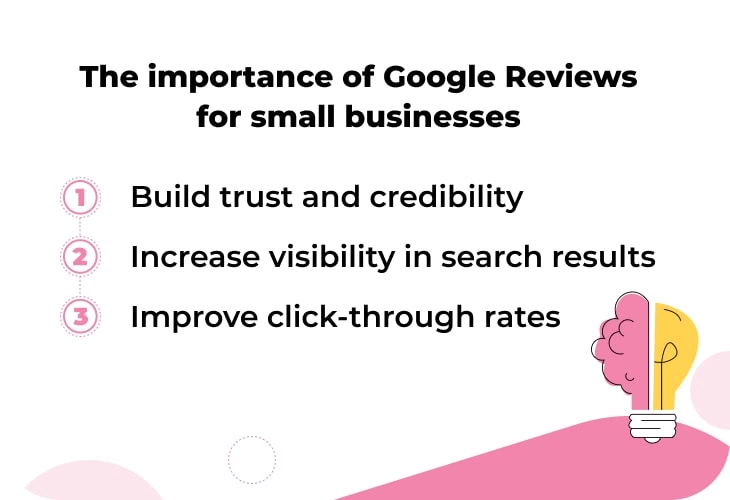 The importance of Google Reviews for small businesses

1 Build trust and credibility

2 Increase visibility in search results

3 Improve click-through rates